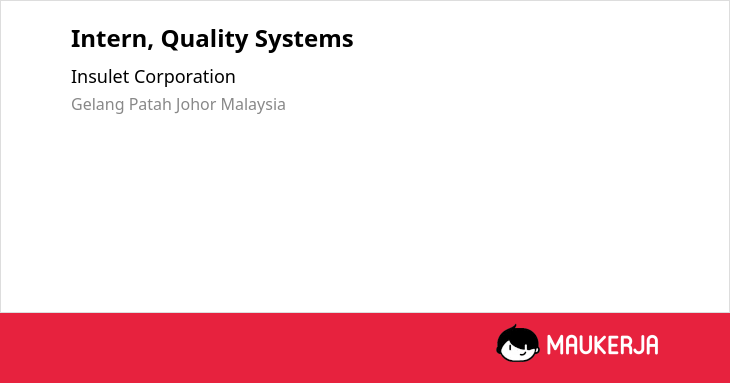 Intern, Quality Systems

Insulet Corporation

Gelang Patah Johor Malaysia

MAUKERJA